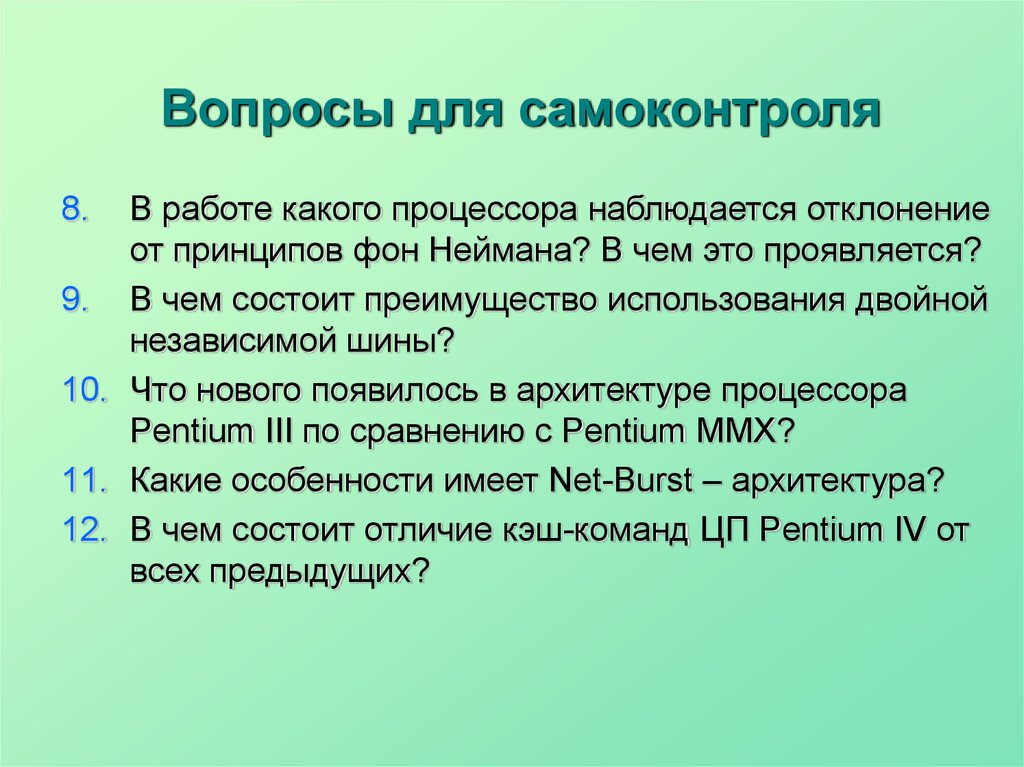 Вопросы для самоконтроля

8. В работе какого процессора наблюдается отклонение от принципов фон Неймана? В чем это проявляется?
9. В чем состоит преимущество использования двойной независимой шины?
10. Что нового появилось в архитектуре процессора Pentium III по сравнению с Pentium MMX?
11. Какие особенности имеет Net-Burst – архитектура?
12. В чем состоит отличие кэш-команд ЦП Pentium IV от всех предыдущих?